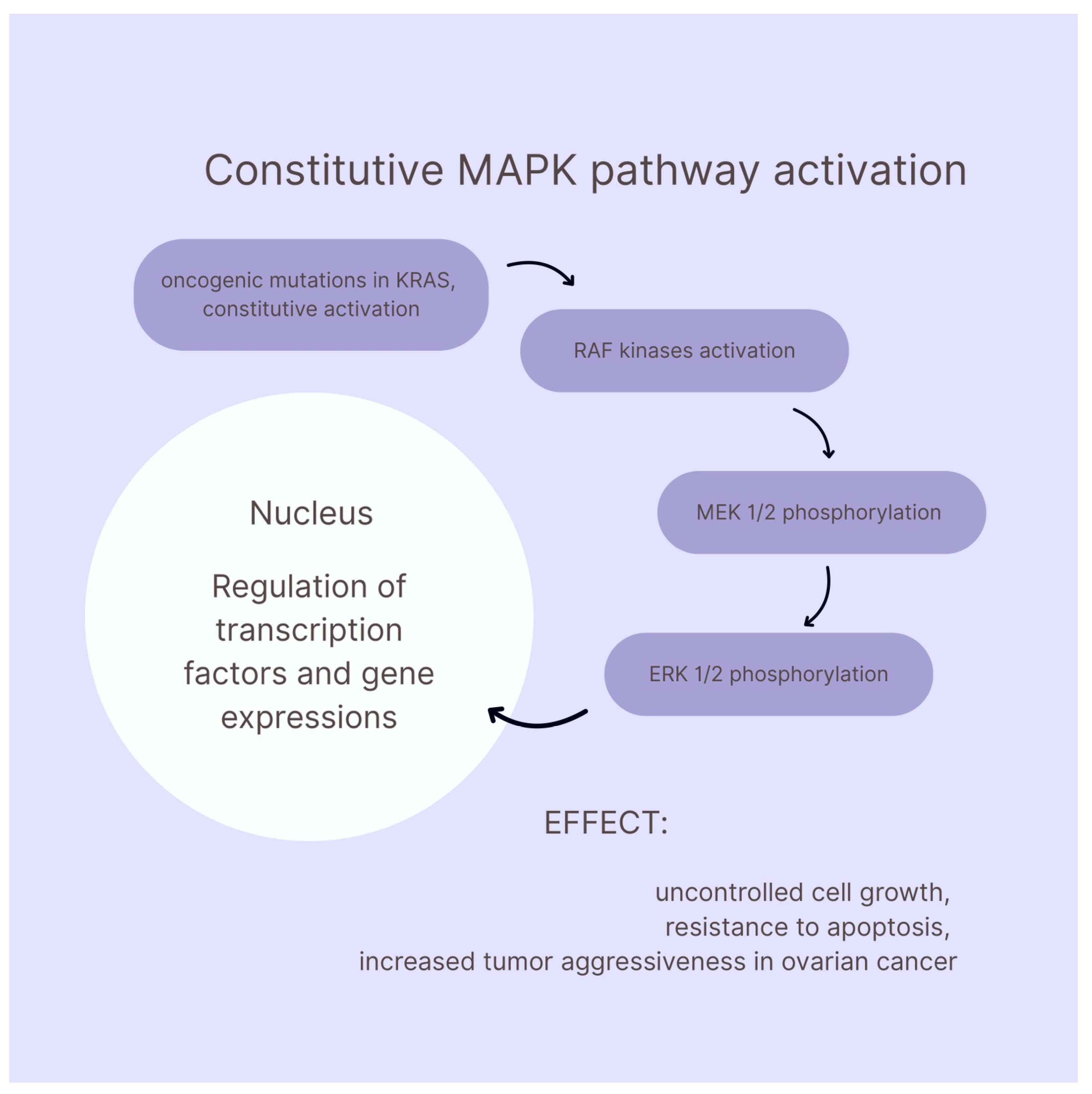 Constitutive MAPK pathway activation

oncogenic mutations in KRAS, constitutive activation

RAF kinases activation

MEK 1/2 phosphorylation

ERK 1/2 phosphorylation

Nucleus

Regulation of transcription factors and gene expressions

EFFECT:

uncontrolled cell growth,
resistance to apoptosis,
increased tumor aggressiveness in ovarian cancer